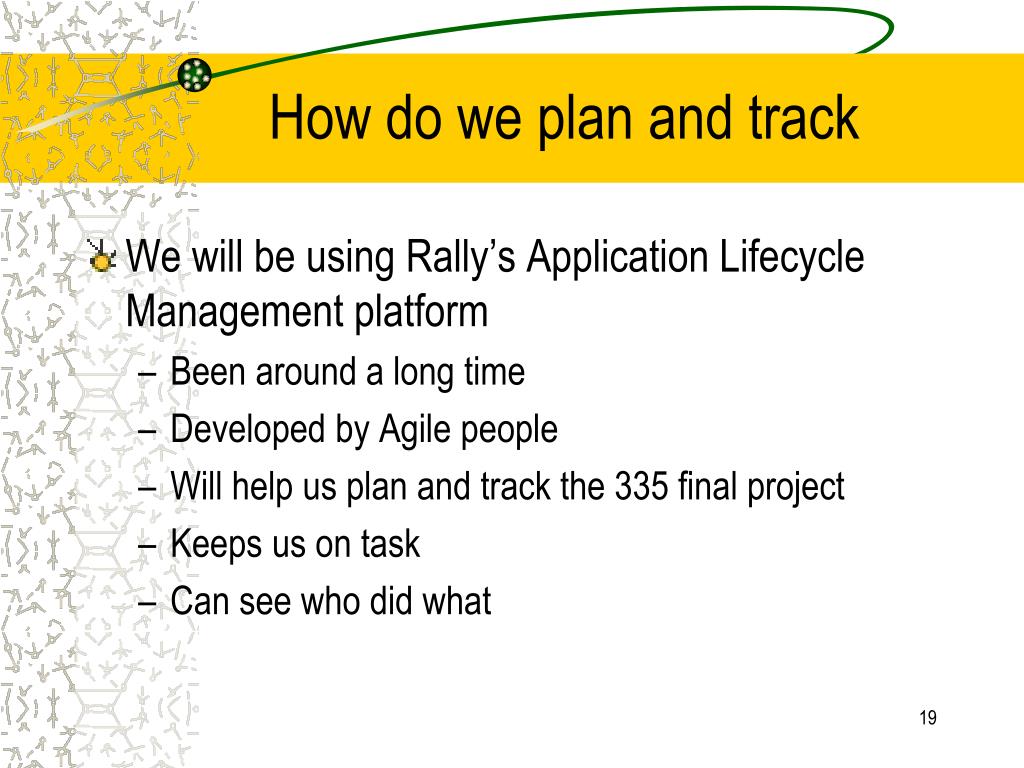 How do we plan and track

We will be using Rally’s Application Lifecycle Management platform

– Been around a long time
– Developed by Agile people
– Will help us plan and track the 335 final project
– Keeps us on task
– Can see who did what

19